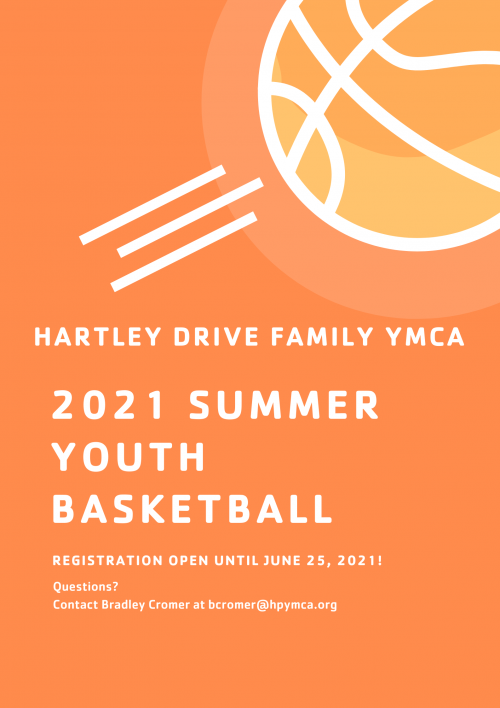 HARTLEY DRIVE FAMILY YMCA

2021 SUMMER YOUTH BASKETBALL

REGISTRATION OPEN UNTIL JUNE 25, 2021!

Questions?
Contact Bradley Cromer at bcromer@hpymca.org